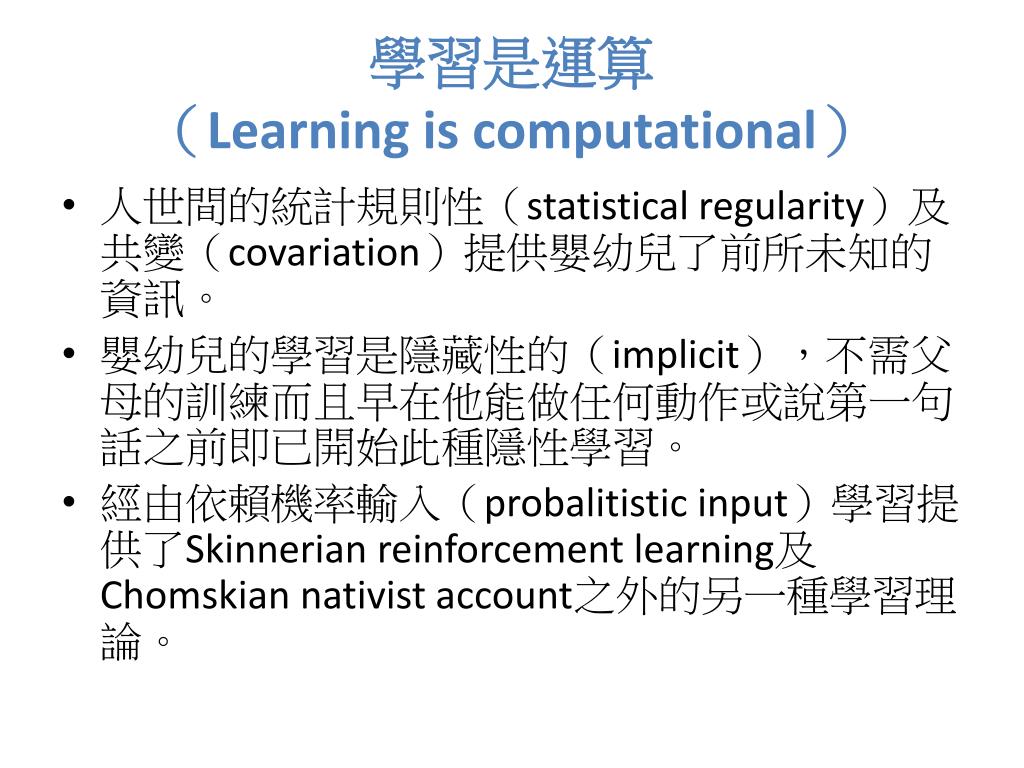 學習是運算
（Learning is computational）

• 人世間的統計規則性（statistical regularity）及共變（covariation）提供嬰幼兒了前所未知的資訊。
• 嬰幼兒的學習是隱藏性的（implicit），不需父母的訓練而且早在他能做任何動作或說第一句話之前即已開始此種隱性學習。
• 經由依賴機率輸入（probalitistic input）學習提供了Skinnerian reinforcement learning及Chomskian nativist account之外的另一種學習理論。